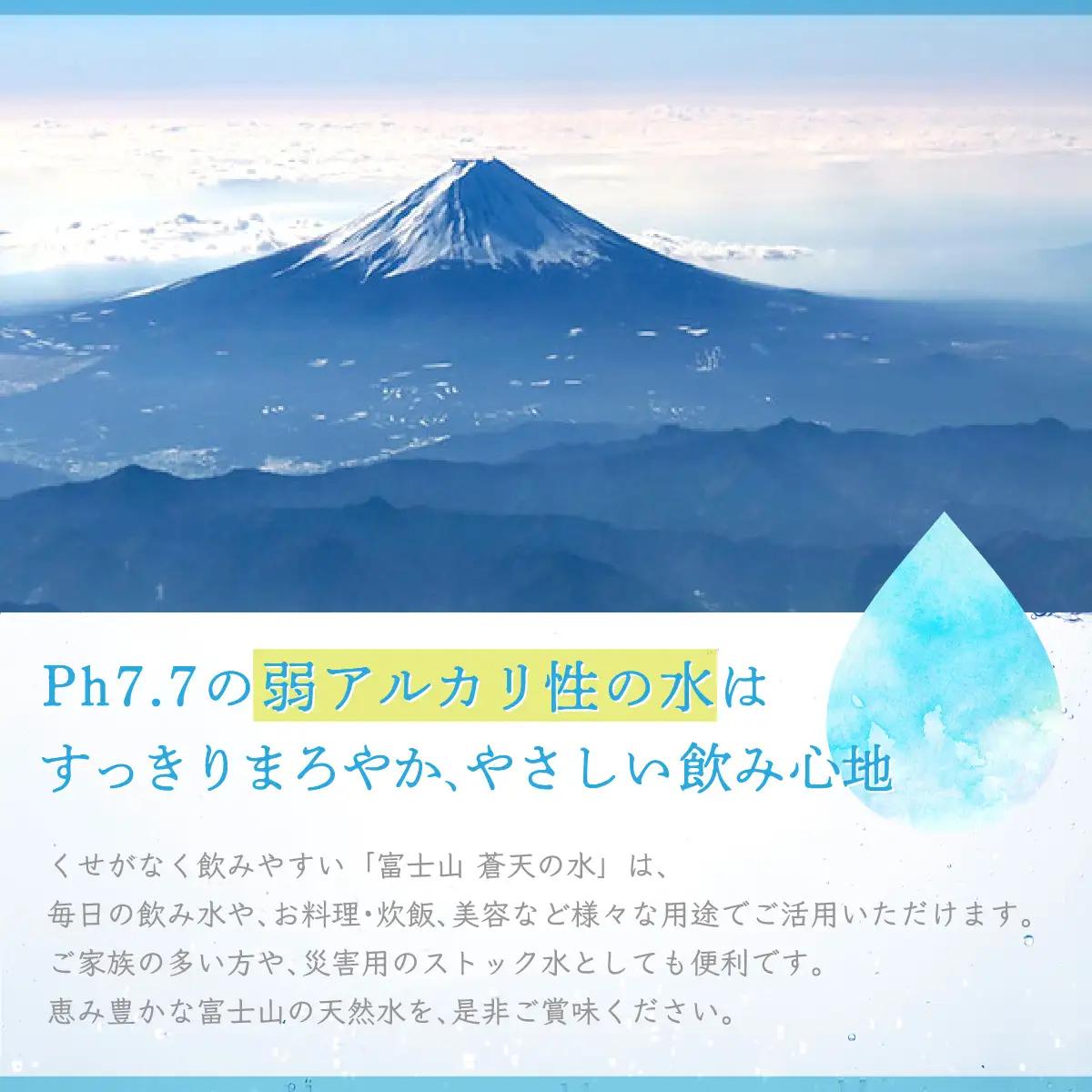 Ph7.7の弱アルカリ性の水は
すっきりまろやか、やさしい飲み心地

くせがなく飲みやすい「富士山 蒼天の水」は、
毎日の飲み水や、お料理・炊飯、美容など様々な用途でご活用いただけます。
ご家族の多い方や、災害用のストック水としても便利です。
恵み豊かな富士山の天然水を、是非ご賞味ください。